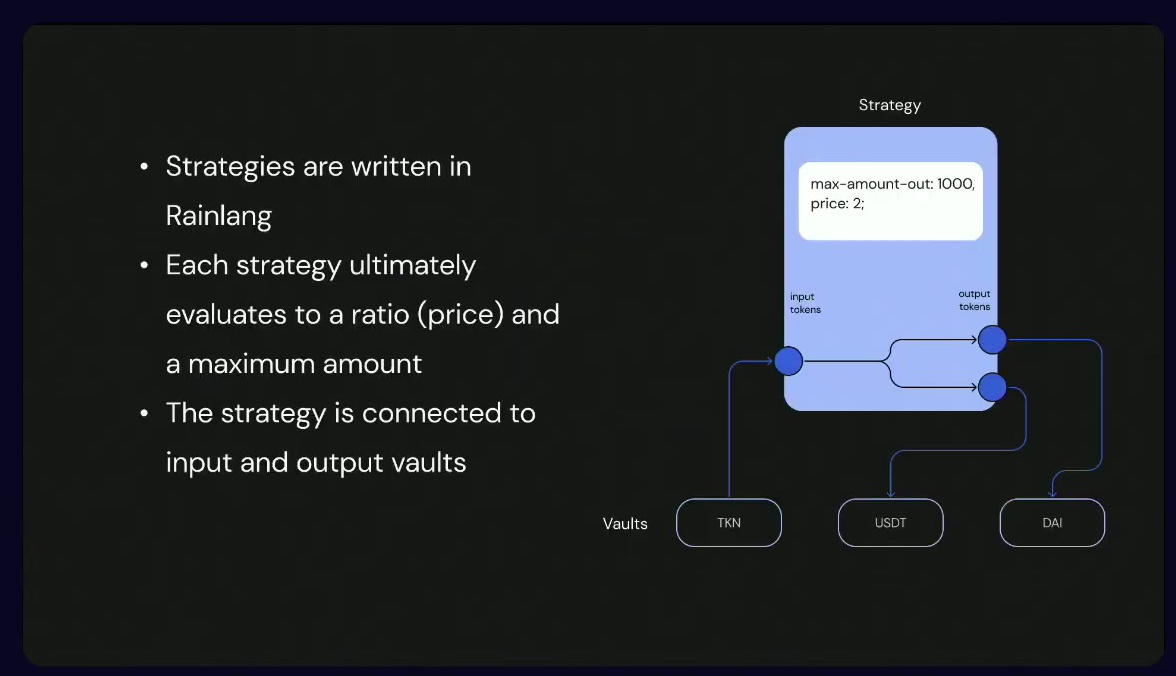 • Strategies are written in Rainlang
• Each strategy ultimately evaluates to a ratio (price) and a maximum amount
• The strategy is connected to input and output vaults

Strategy

max-amount-out: 1000,
price: 2;

input tokens

output tokens

Vaults

TKN

USDT

DAI